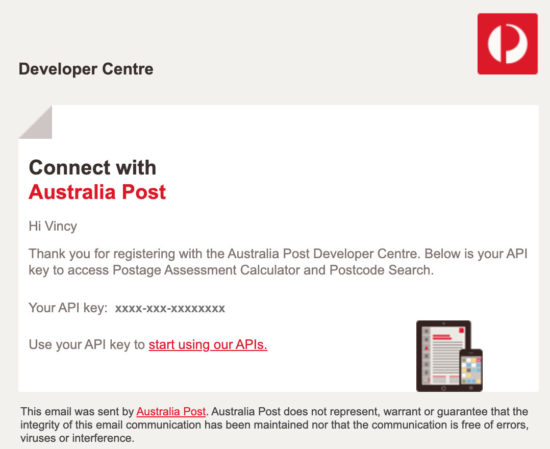 Developer Centre

Connect with
Australia Post

Hi Vincy

Thank you for registering with the Australia Post Developer Centre. Below is your API key to access Postage Assessment Calculator and Postcode Search.

Your API key: xxxx-xxx-xxxxxxxx

Use your API key to start using our APIs.

This email was sent by Australia Post. Australia Post does not represent, warrant or guarantee that the integrity of this email communication has been maintained nor that the communication is free of errors, viruses or interference.